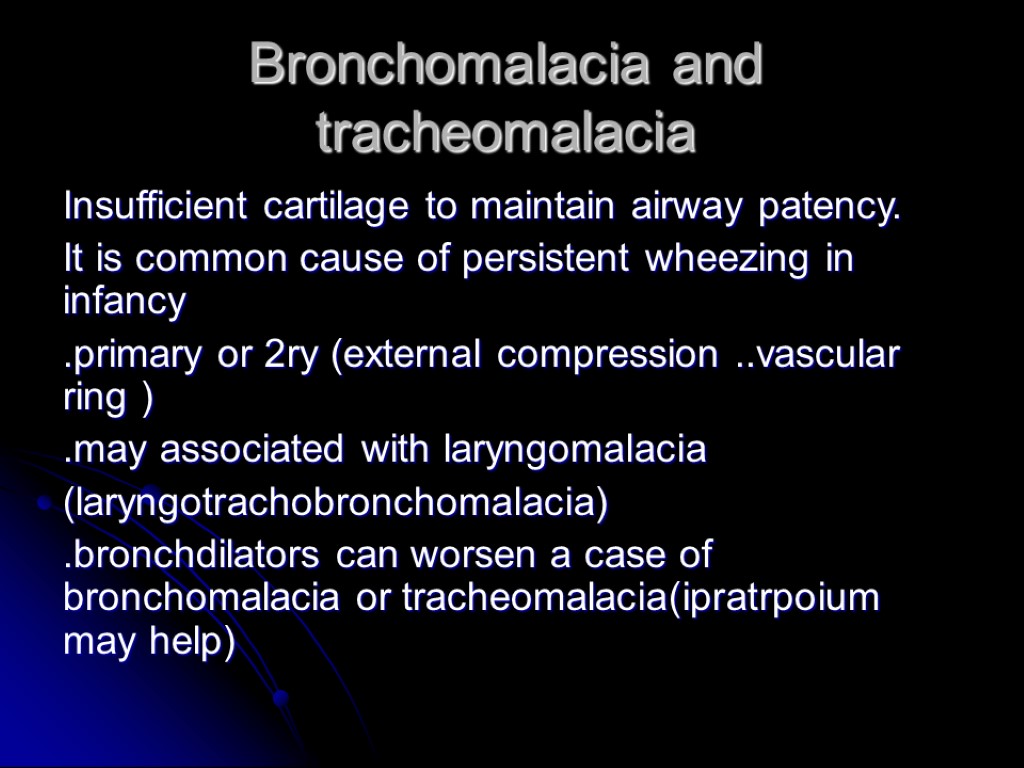 Bronchomalacia and tracheomalacia

Insufficient cartilage to maintain airway patency.

It is common cause of persistent wheezing in infancy

.primary or 2ry (external compression ..vascular ring )

.may associated with laryngomalacia

(laryngotrachobronchomalacia)

.bronchdilators can worsen a case of bronchomalacia or tracheomalacia(ipratrpoium may help)